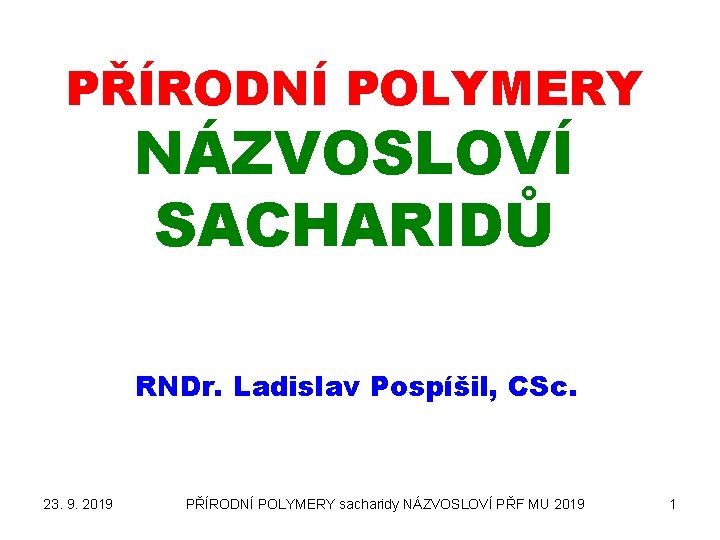 PŘÍRODNÍ POLYMERY
NÁZVOSLOVÍ SACHARIDŮ

RNDr. Ladislav Pospíšil, CSc.

23. 9. 2019

PŘÍRODNÍ POLYMERY sacharidy NÁZVOSLOVÍ PŘF MU 2019

1